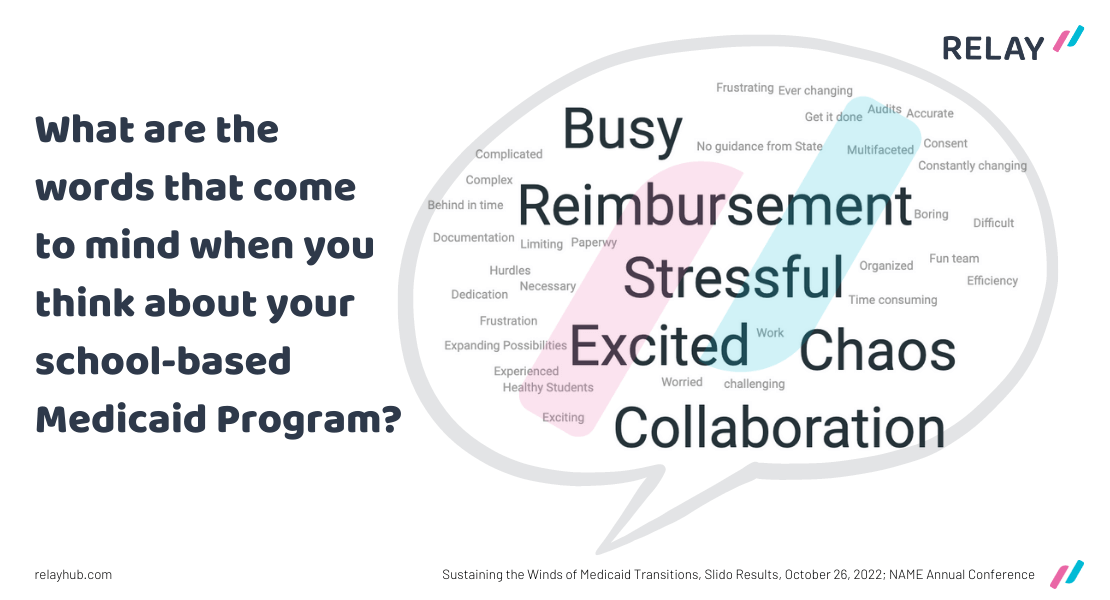 RELAY

What are the words that come to mind when you think about your school-based Medicaid Program?

Frustrating Ever changing
Get it done Audits Accurate
Busy
No guidance from State Multifaceted Consent
Complicated Constantly changing
Complex
Behind in time
Reimbursement
Boring Difficult
Documentation Limiting Paperwy
Hurdles
Stressful
Organized Fun team
Dedication Necessary Efficiency
Time consuming
Frustration
Expanding Possibilities
Excited
Work
Chaos
Experienced
Healthy Students
Worried challenging
Exciting
Collaboration

relayhub.com

Sustaining the Winds of Medicaid Transitions, Slido Results, October 26, 2022; NAME Annual Conference